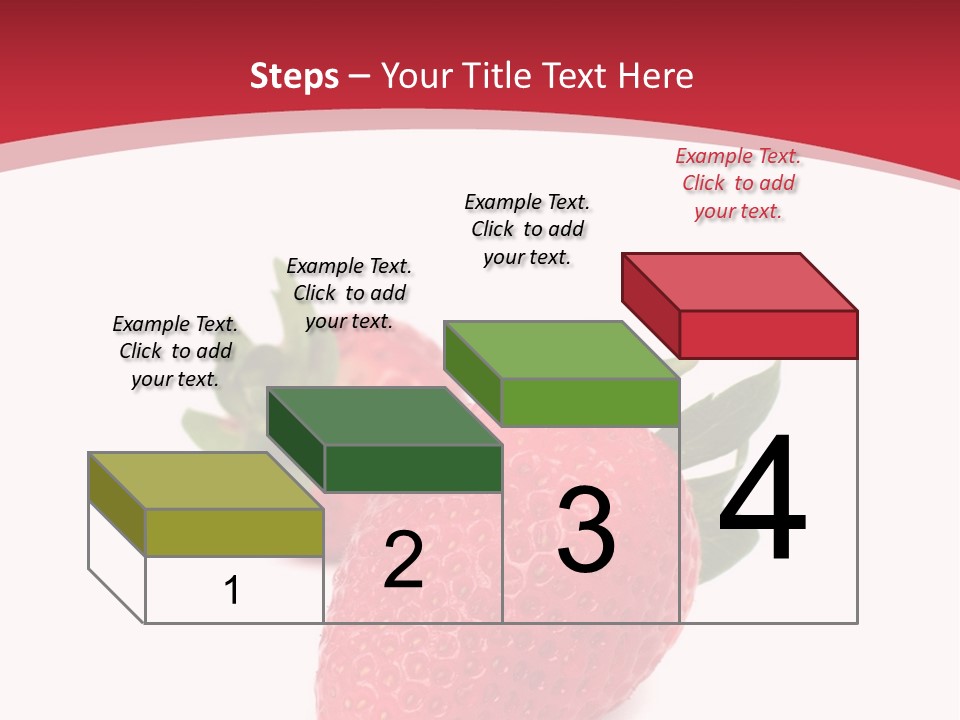 Steps – Your Title Text Here

Example Text. Click to add your text.

Example Text. Click to add your text.

Example Text. Click to add your text.

Example Text. Click to add your text.

1

2

3

4